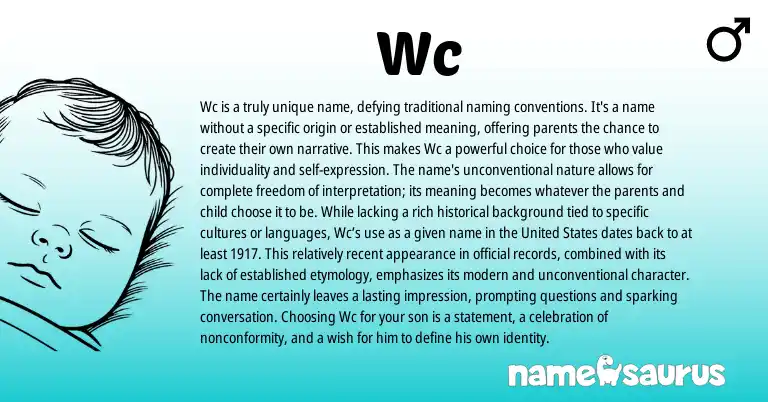 Wc

♂

Wc is a truly unique name, defying traditional naming conventions. It's a name without a specific origin or established meaning, offering parents the chance to create their own narrative. This makes Wc a powerful choice for those who value individuality and self-expression. The name's unconventional nature allows for complete freedom of interpretation; its meaning becomes whatever the parents and child choose it to be. While lacking a rich historical background tied to specific cultures or languages, Wc's use as a given name in the United States dates back to at least 1917. This relatively recent appearance in official records, combined with its lack of established etymology, emphasizes its modern and unconventional character. The name certainly leaves a lasting impression, prompting questions and sparking conversation. Choosing Wc for your son is a statement, a celebration of nonconformity, and a wish for him to define his own identity.

namesaurus